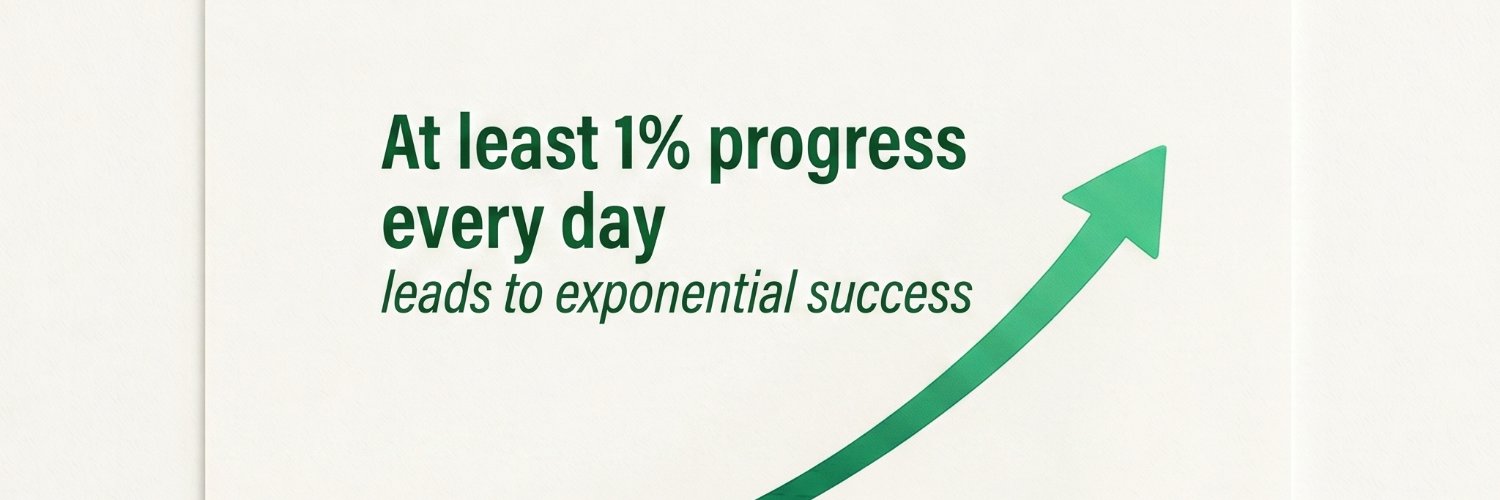 At least 1% progress every day

leads to exponential success